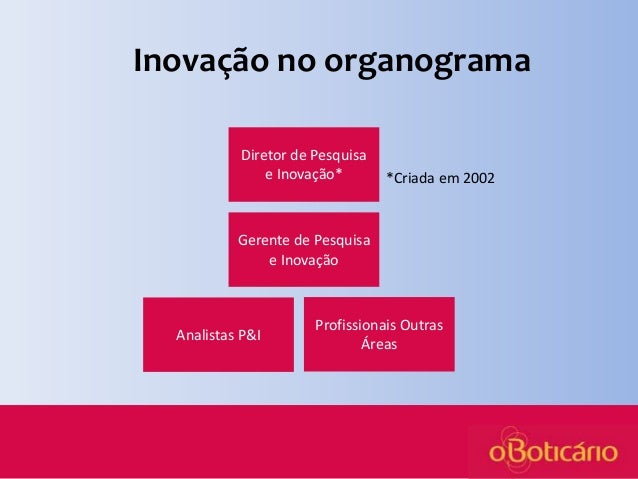 Inovação no organograma

Diretor de Pesquisa e Inovação*

*Criada em 2002

Gerente de Pesquisa e Inovação

Analistas P&I

Profissionais Outras Áreas

oBoticário